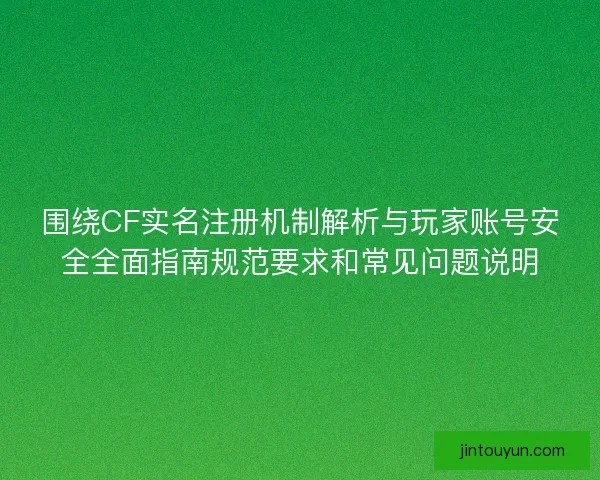 围绕CF实名注册机制解析与玩家账号安全全面指南规范要求和常见问题说明

jintouyun.com